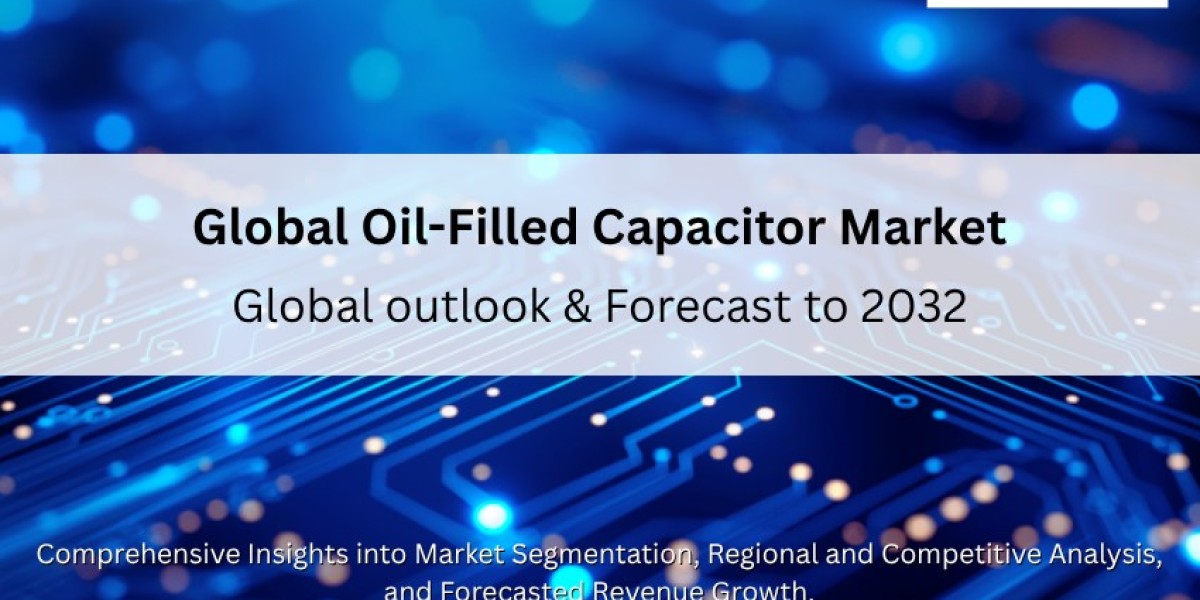 Global Oil-Filled Capacitor Market

Global outlook & Forecast to 2032

Comprehensive Insights into Market Segmentation, Regional and Competitive Analysis, and Forecasted Revenue Growth.